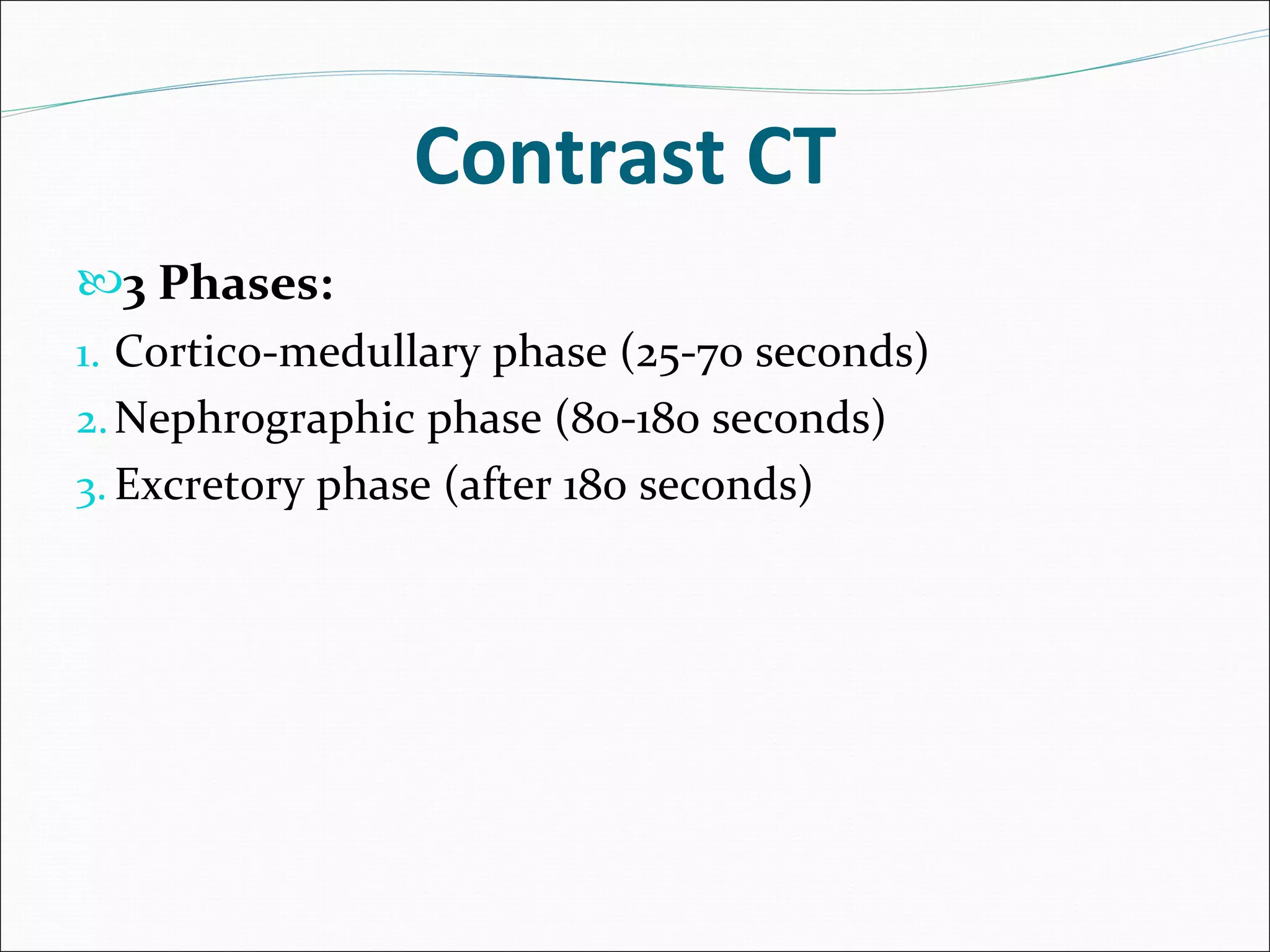 Contrast CT

3 Phases:

1. Cortico-medullary phase (25-70 seconds)
2. Nephrographic phase (80-180 seconds)
3. Excretory phase (after 180 seconds)